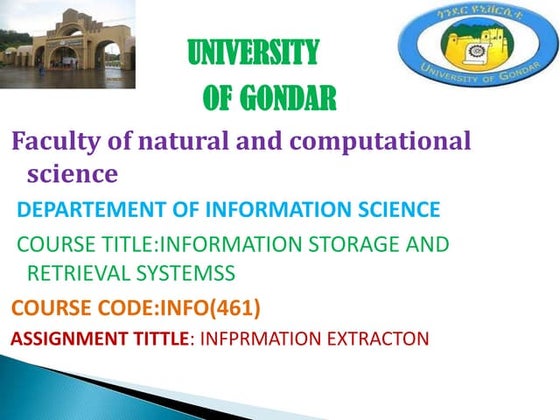 ጎንደር ዩኒቨርሲቲ
UNIVERSITY OF GONDAR

UNIVERSITY
OF GONDAR

Faculty of natural and computational science

DEPARTEMENT OF INFORMATION SCIENCE

COURSE TITLE:INFORMATION STORAGE AND RETRIEVAL SYSTEMSS

COURSE CODE:INFO(461)

ASSIGNMENT TITTLE: INFPRMATION EXTRACTON